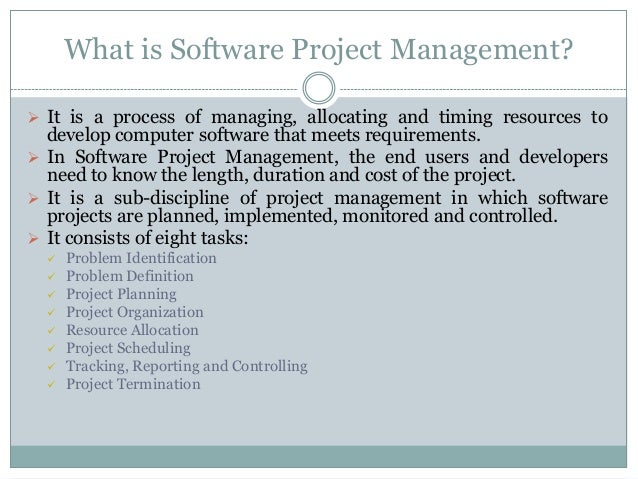 What is Software Project Management?

➢ It is a process of managing, allocating and timing resources to develop computer software that meets requirements.
➢ In Software Project Management, the end users and developers need to know the length, duration and cost of the project.
➢ It is a sub-discipline of project management in which software projects are planned, implemented, monitored and controlled.
➢ It consists of eight tasks:
✓ Problem Identification
✓ Problem Definition
✓ Project Planning
✓ Project Organization
✓ Resource Allocation
✓ Project Scheduling
✓ Tracking, Reporting and Controlling
✓ Project Termination